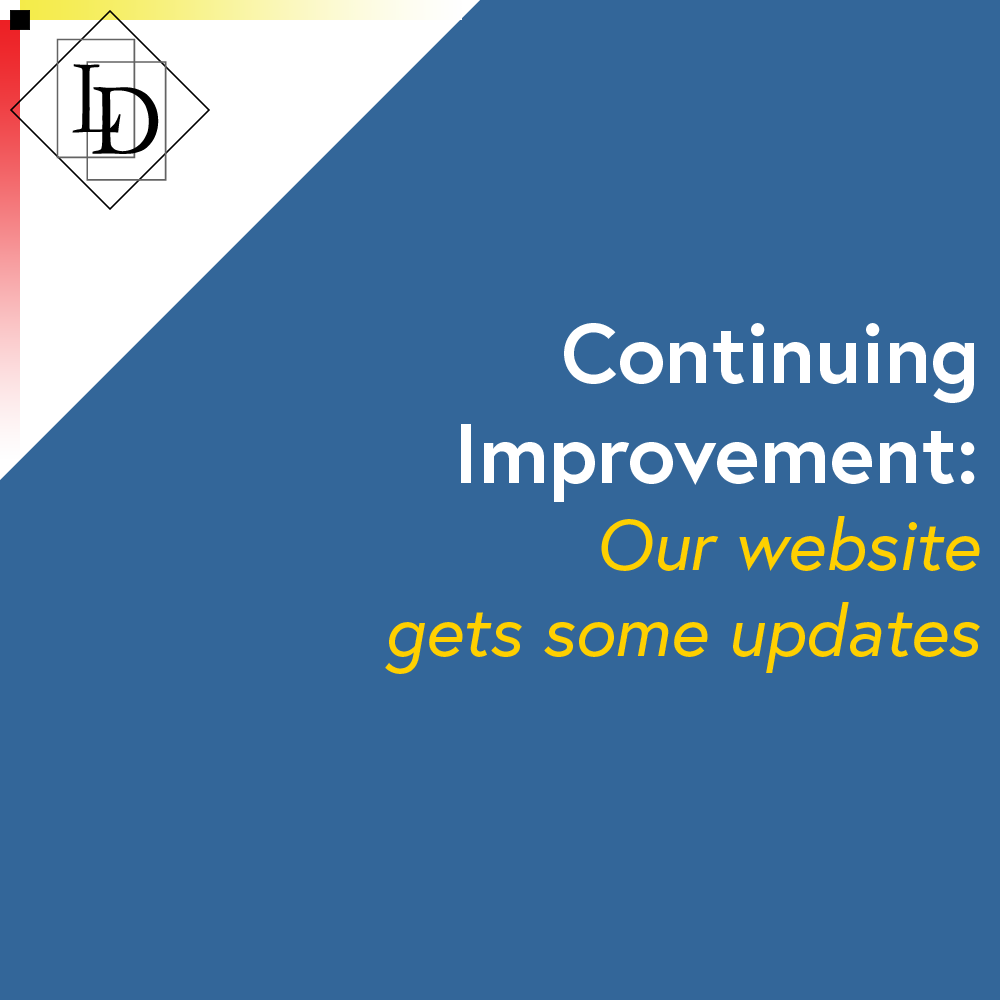 LD

Continuing Improvement:
Our website gets some updates